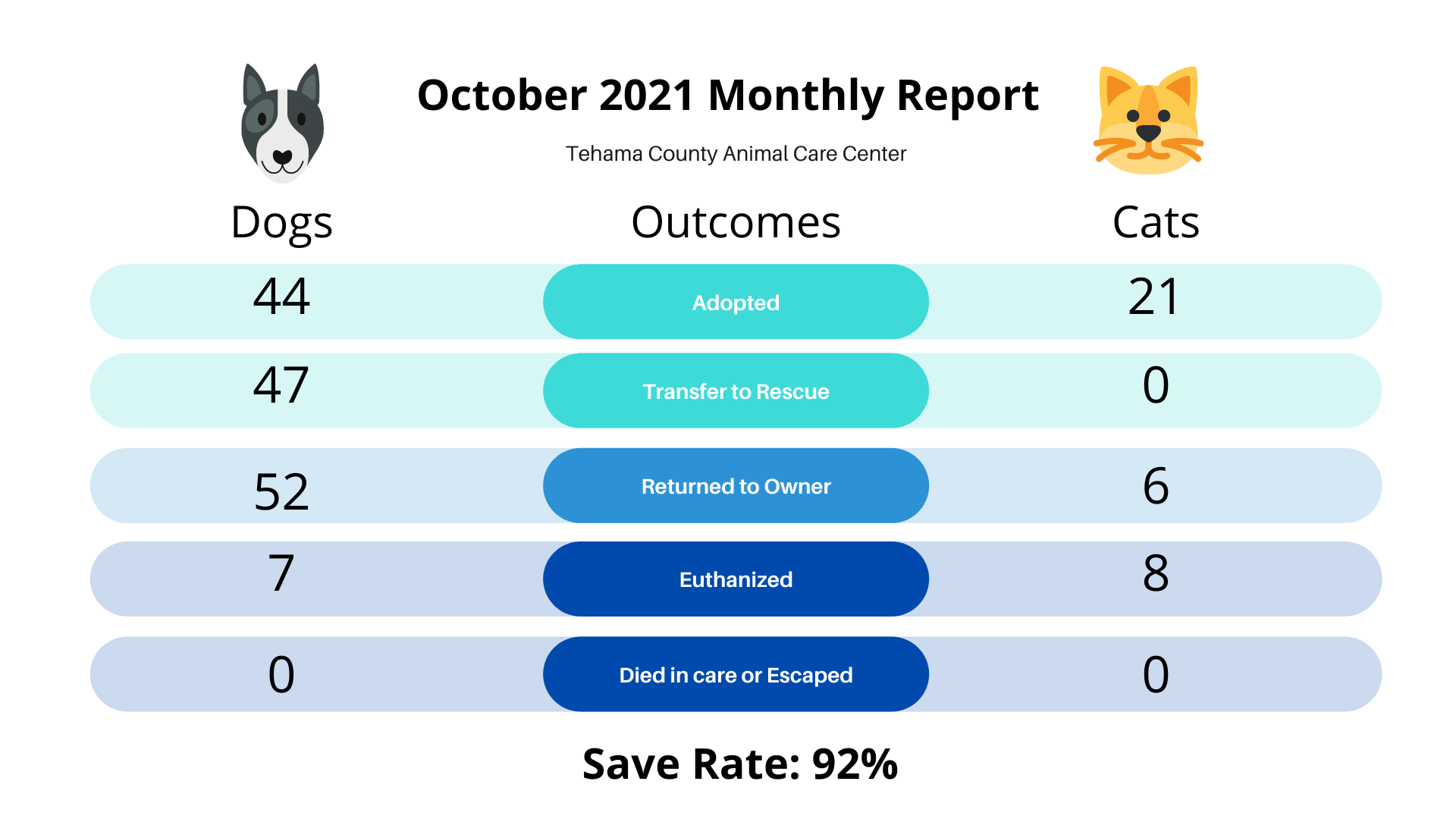 October 2021 Monthly Report

Tehama County Animal Care Center

| Dogs | Outcomes | Cats |
|---|---|---|
| 44 | Adopted | 21 |
| 47 | Transfer to Rescue | 0 |
| 52 | Returned to Owner | 6 |
| 7 | Euthanized | 8 |
| 0 | Died in care or Escaped | 0 |

Save Rate: 92%